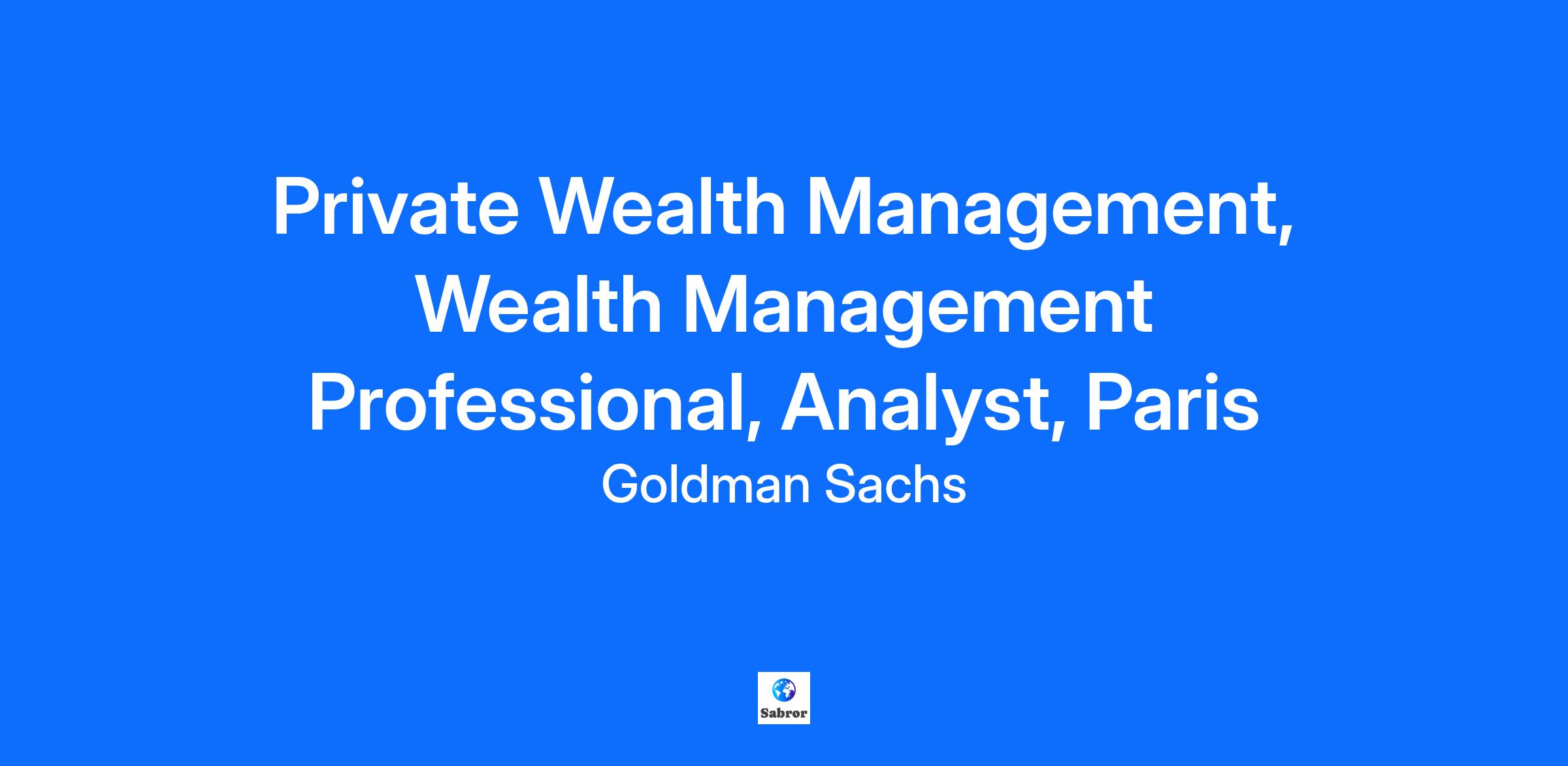 Private Wealth Management, Wealth Management Professional, Analyst, Paris

Goldman Sachs

Sabror